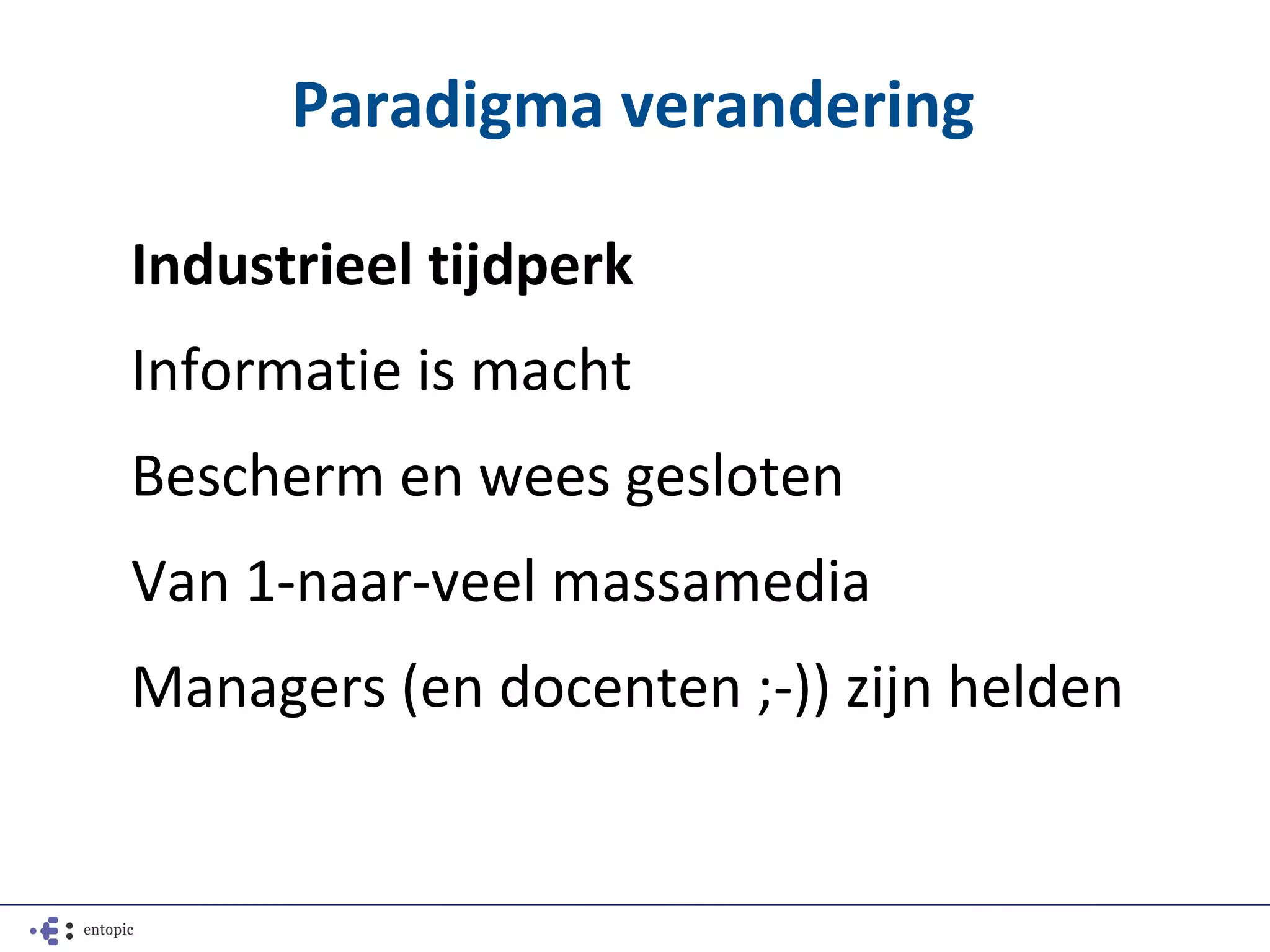 Paradigma verandering

Industrieel tijdperk

Informatie is macht

Bescherm en wees gesloten

Van 1-naar-veel massamedia

Managers (en docenten ;-)) zijn helden

entopic